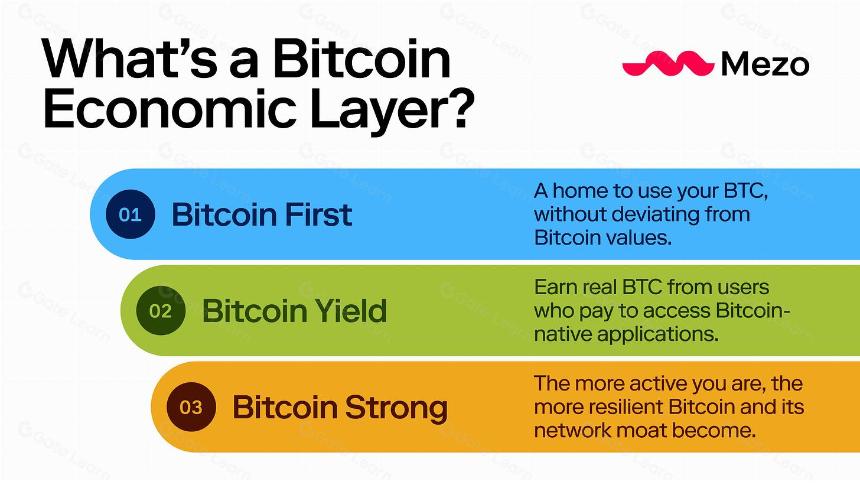 What's a Bitcoin Economic Layer?

Mezo

01 Bitcoin First

A home to use your BTC, without deviating from Bitcoin values.

02 Bitcoin Yield

Earn real BTC from users who pay to access Bitcoin-native applications.

03 Bitcoin Strong

The more active you are, the more resilient Bitcoin and its network moat become.

Gate Learn